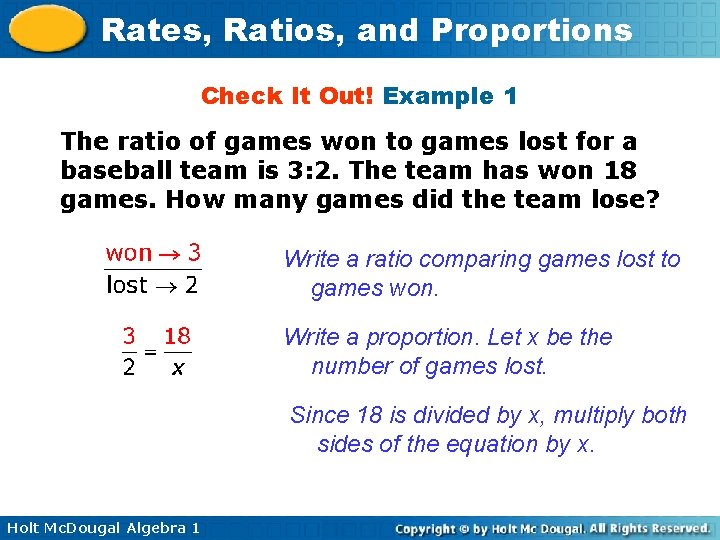 Rates, Ratios, and Proportions

Check It Out! Example 1

The ratio of games won to games lost for a baseball team is 3:2. The team has won 18 games. How many games did the team lose?

$\frac{\text{won} \rightarrow 3}{\text{lost} \rightarrow 2}$

Write a ratio comparing games lost to games won.

$\frac{3}{2} = \frac{18}{x}$

Write a proportion. Let x be the number of games lost.

Since 18 is divided by x, multiply both sides of the equation by x.

Holt McDougal Algebra 1

Copyright © by Holt Mc Dougal. All Rights Reserved.